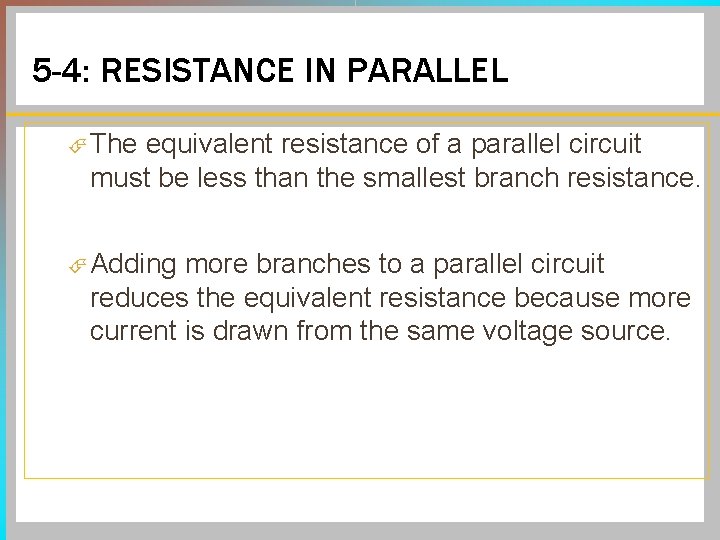 5-4: RESISTANCE IN PARALLEL

The equivalent resistance of a parallel circuit must be less than the smallest branch resistance.

Adding more branches to a parallel circuit reduces the equivalent resistance because more current is drawn from the same voltage source.